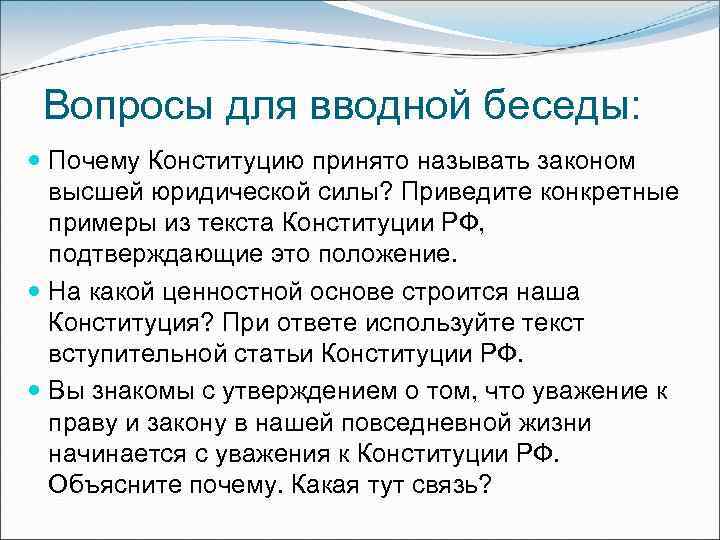 Вопросы для вводной беседы:

Почему Конституцию принято называть законом высшей юридической силы? Приведите конкретные примеры из текста Конституции РФ, подтверждающие это положение.

На какой ценностной основе строится наша Конституция? При ответе используйте текст вступительной статьи Конституции РФ.

Вы знакомы с утверждением о том, что уважение к праву и закону в нашей повседневной жизни начинается с уважения к Конституции РФ. Объясните почему. Какая тут связь?